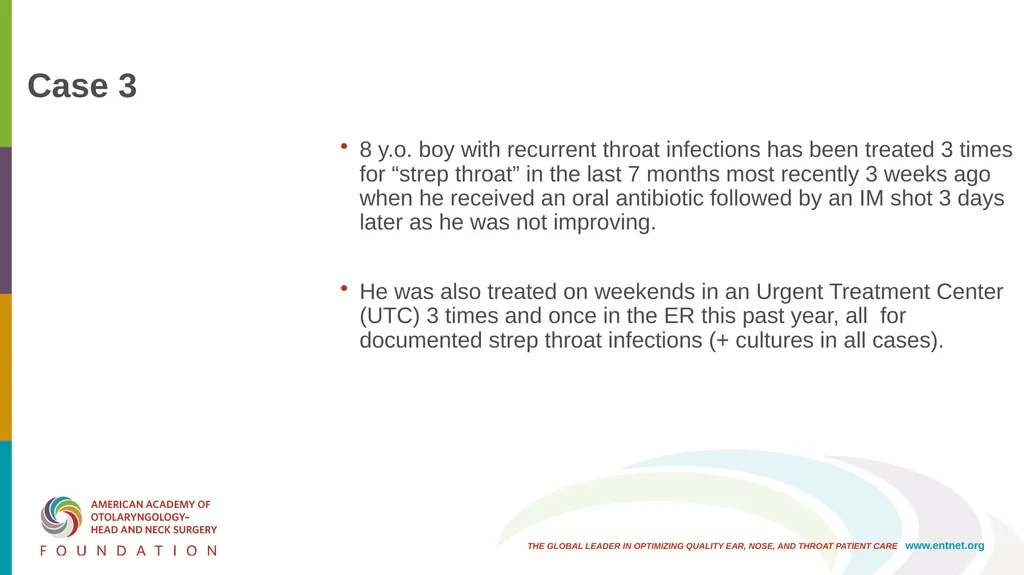 Case 3

• 8 y.o. boy with recurrent throat infections has been treated 3 times for “strep throat” in the last 7 months most recently 3 weeks ago when he received an oral antibiotic followed by an IM shot 3 days later as he was not improving.

• He was also treated on weekends in an Urgent Treatment Center (UTC) 3 times and once in the ER this past year, all for documented strep throat infections (+ cultures in all cases).

AMERICAN ACADEMY OF OTOLARYNGOLOGY– HEAD AND NECK SURGERY
FOUNDATION

THE GLOBAL LEADER IN OPTIMIZING QUALITY EAR, NOSE, AND THROAT PATIENT CARE www.entnet.org